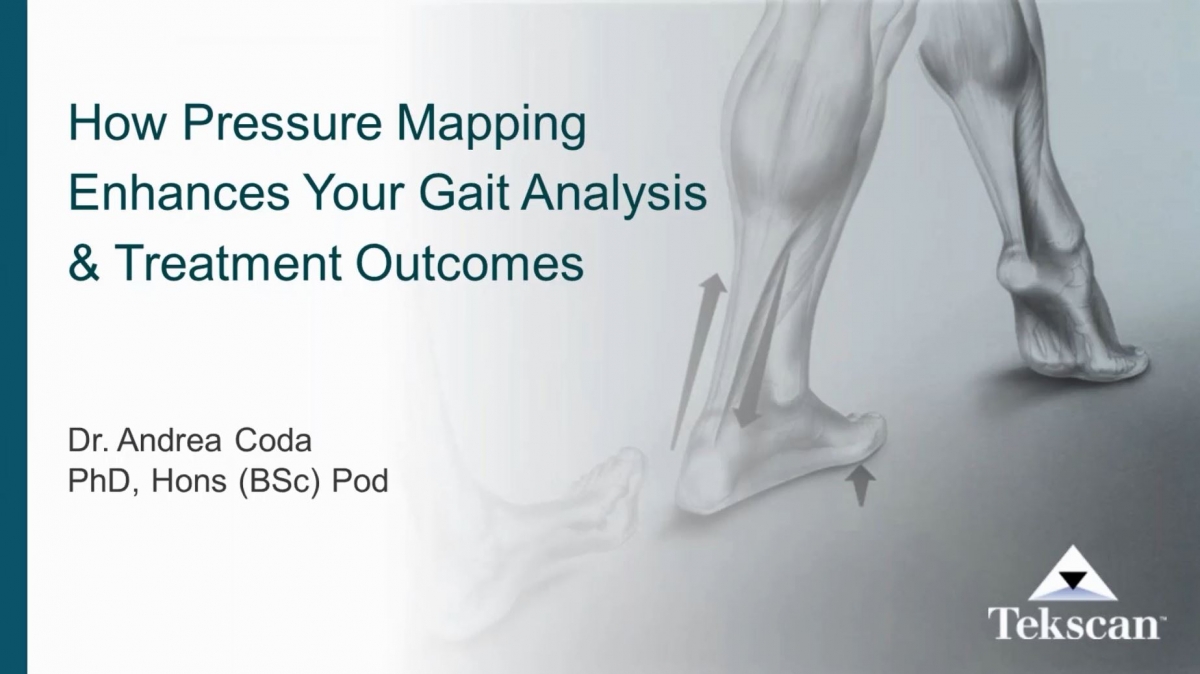 How Pressure Mapping Enhances Your Gait Analysis & Treatment Outcomes

Dr. Andrea Coda
PhD, Hons (BSc) Pod

Tekscan™